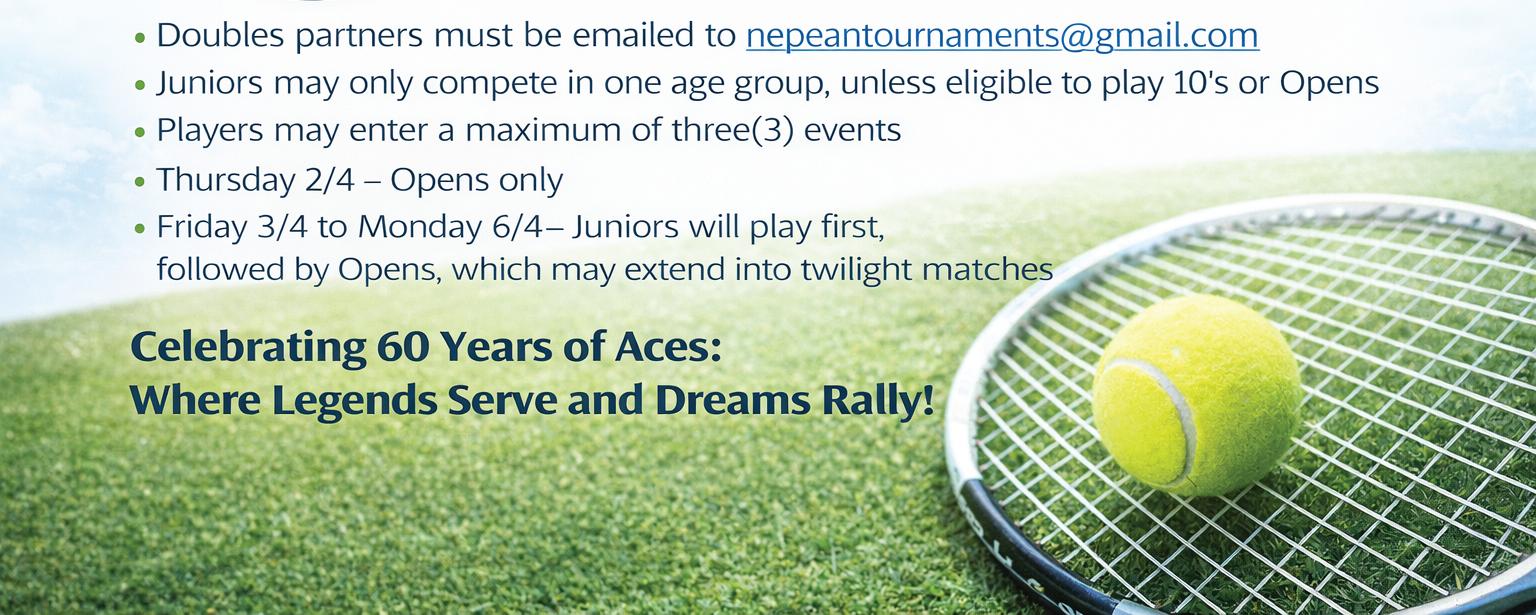 • Doubles partners must be emailed to nepeantournaments@gmail.com
• Juniors may only compete in one age group, unless eligible to play 10's or Opens
• Players may enter a maximum of three(3) events
• Thursday 2/4 – Opens only
• Friday 3/4 to Monday 6/4– Juniors will play first, followed by Opens, which may extend into twilight matches

Celebrating 60 Years of Aces:
Where Legends Serve and Dreams Rally!